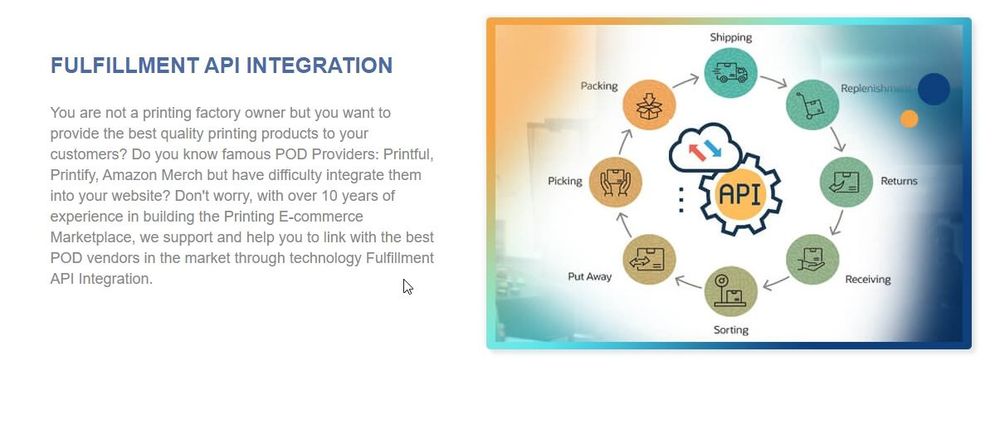 FULFILLMENT API INTEGRATION

You are not a printing factory owner but you want to provide the best quality printing products to your customers? Do you know famous POD Providers: Printful, Printify, Amazon Merch but have difficulty integrate them into your website? Don't worry, with over 10 years of experience in building the Printing E-commerce Marketplace, we support and help you to link with the best POD vendors in the market through technology Fulfillment API Integration.

Shipping
Replenishment
Returns
Receiving
Sorting
Put Away
Picking
Packing
API